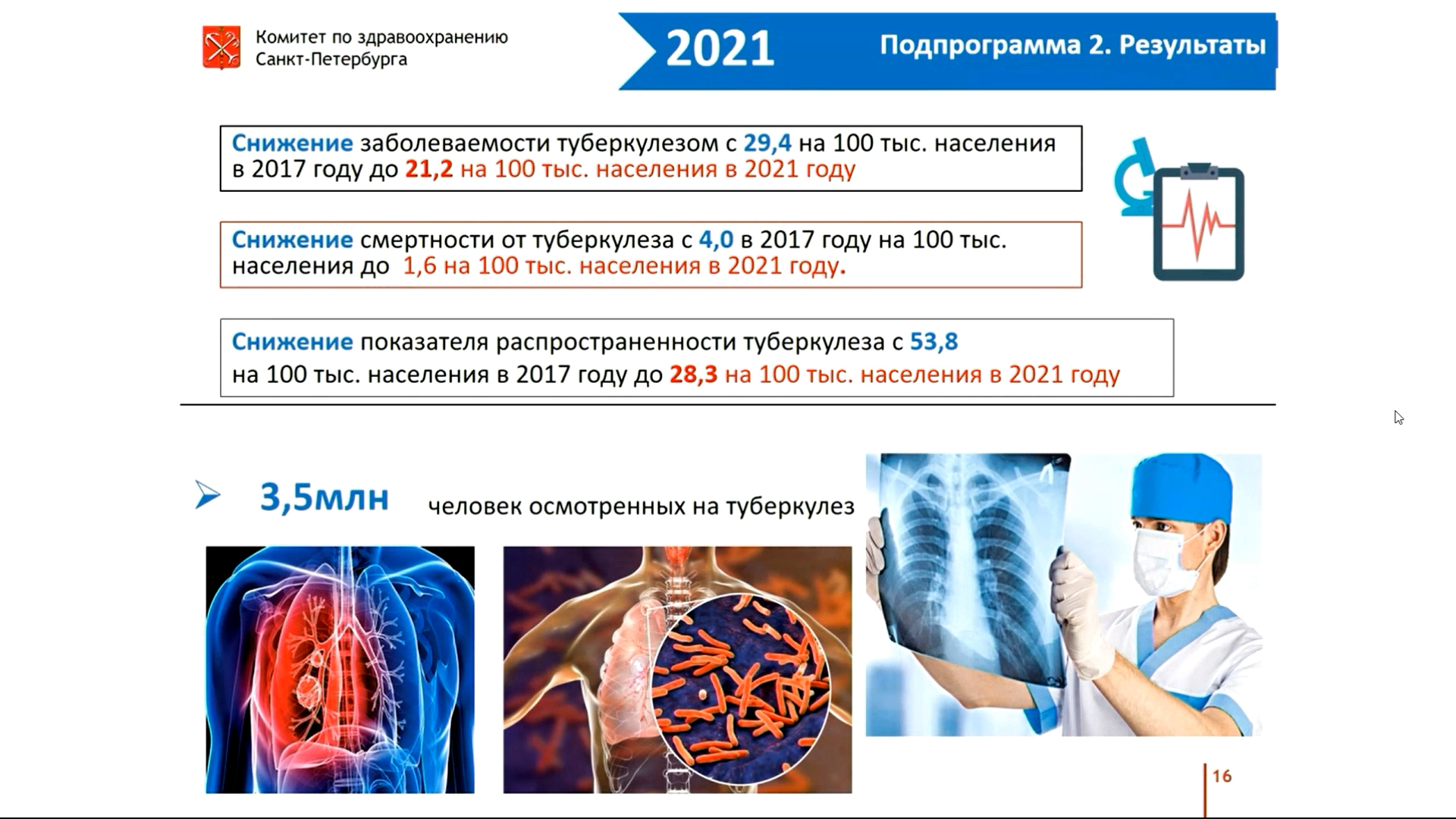 Комитет по здравоохранению Санкт-Петербурга

2021

Подпрограмма 2. Результаты

Снижение заболеваемости туберкулезом с 29,4 на 100 тыс. населения в 2017 году до 21,2 на 100 тыс. населения в 2021 году

Снижение смертности от туберкулеза с 4,0 в 2017 году на 100 тыс. населения до 1,6 на 100 тыс. населения в 2021 году.

Снижение показателя распространенности туберкулеза с 53,8 на 100 тыс. населения в 2017 году до 28,3 на 100 тыс. населения в 2021 году

3,5млн человек осмотренных на туберкулез

16